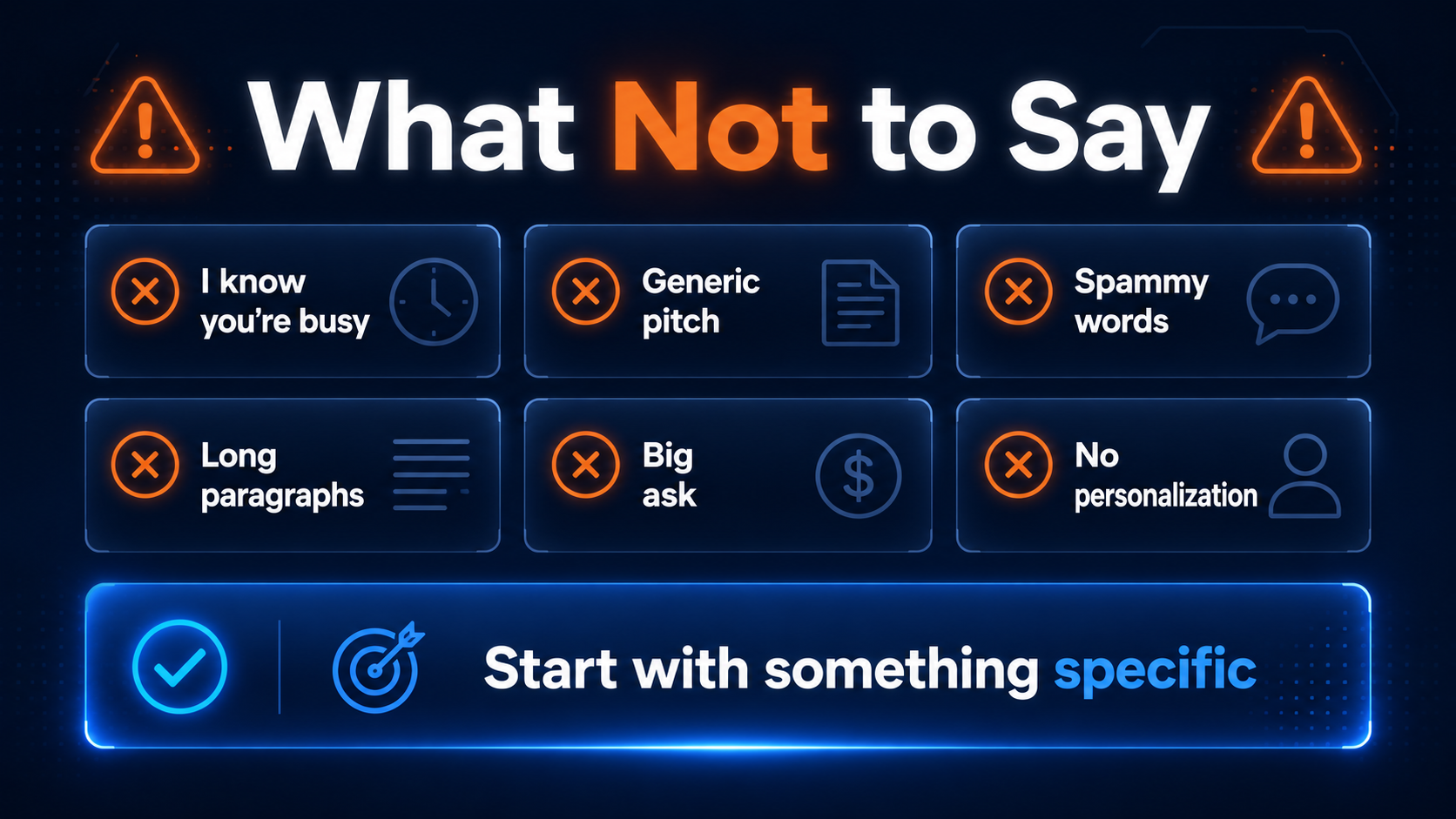 What Not to Say

I know you're busy

Generic pitch

Spammy words

Long paragraphs

Big ask

No personalization

Start with something specific